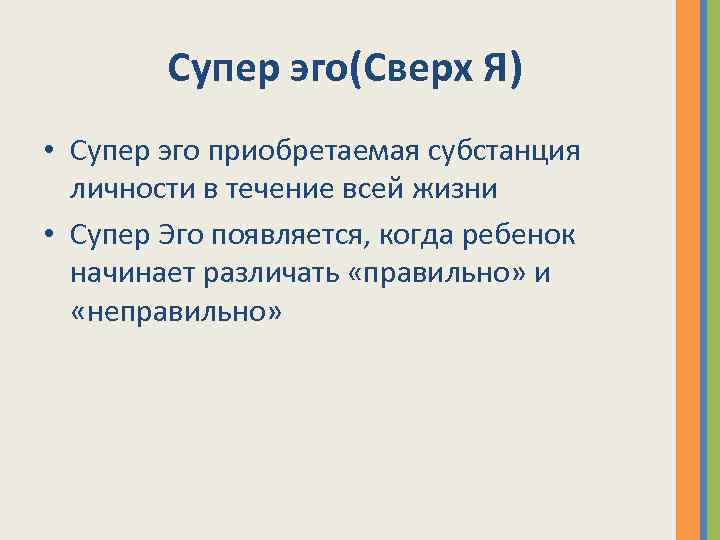 Супер эго(Сверх Я)

• Супер эго приобретаемая субстанция личности в течение всей жизни

• Супер Эго появляется, когда ребенок начинает различать «правильно» и «неправильно»